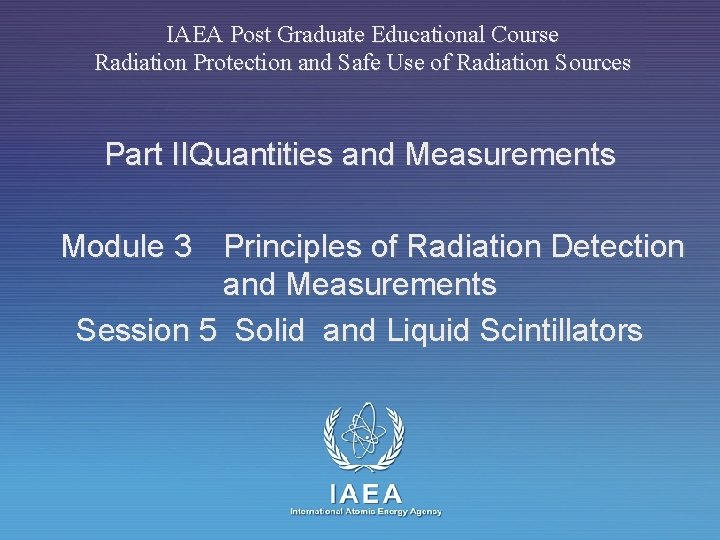 IAEA Post Graduate Educational Course
Radiation Protection and Safe Use of Radiation Sources

Part IIQuantities and Measurements

Module 3 Principles of Radiation Detection and Measurements

Session 5 Solid and Liquid Scintillators

IAEA
International Atomic Energy Agency